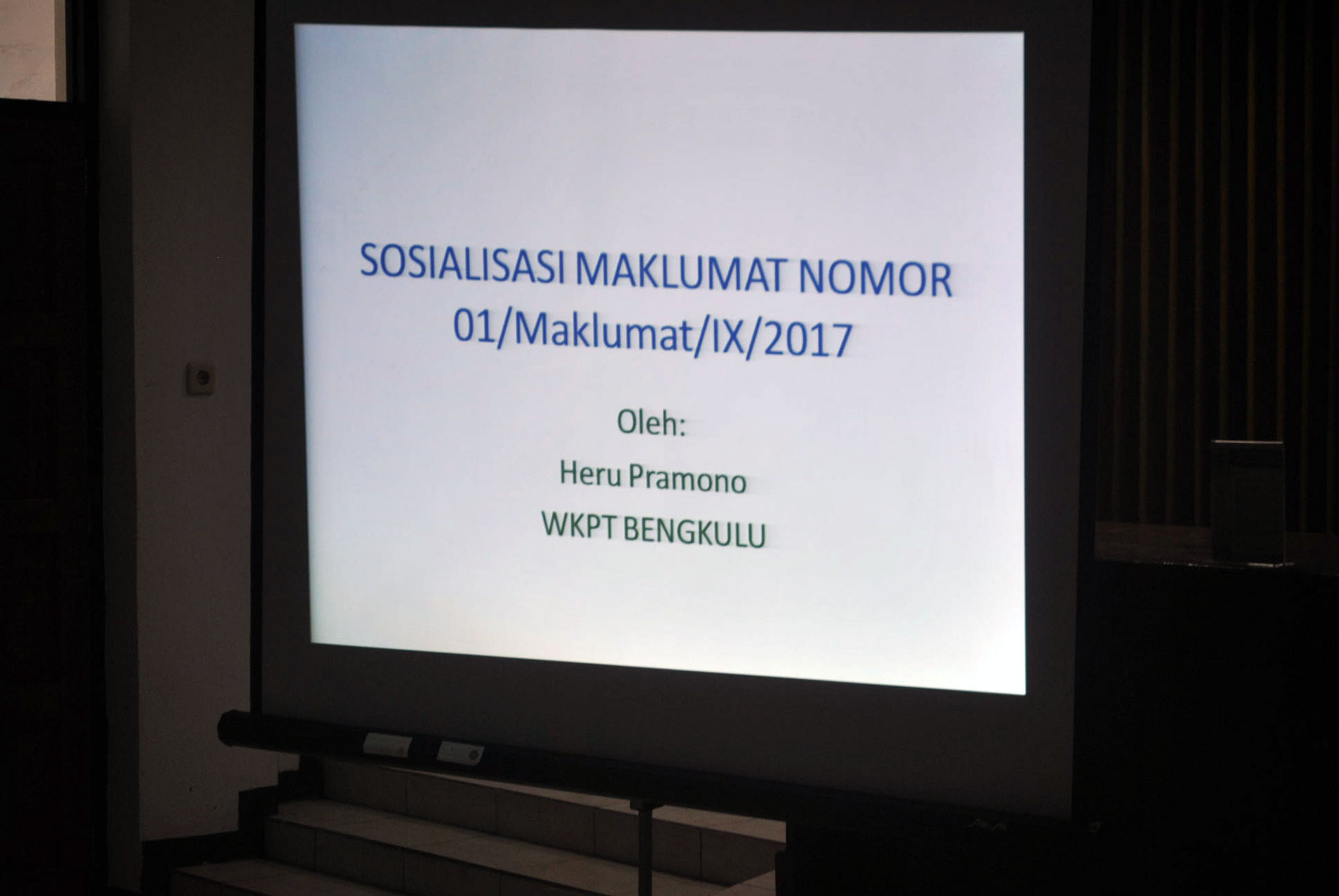 SOSIALISASI MAKLUMAT NOMOR 01/Maklumat/IX/2017

Oleh:

Heru Pramono

WKPT BENGKULU